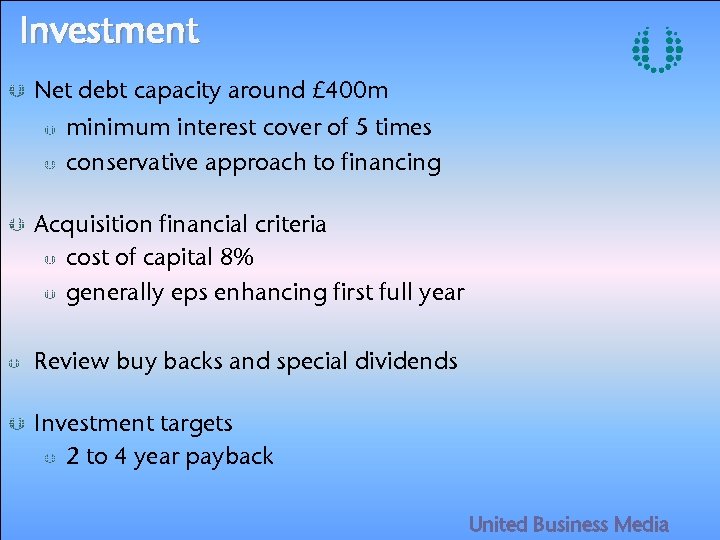 Investment

Net debt capacity around £400m

minimum interest cover of 5 times

conservative approach to financing

Acquisition financial criteria

cost of capital 8%

generally eps enhancing first full year

Review buy backs and special dividends

Investment targets

2 to 4 year payback

United Business Media